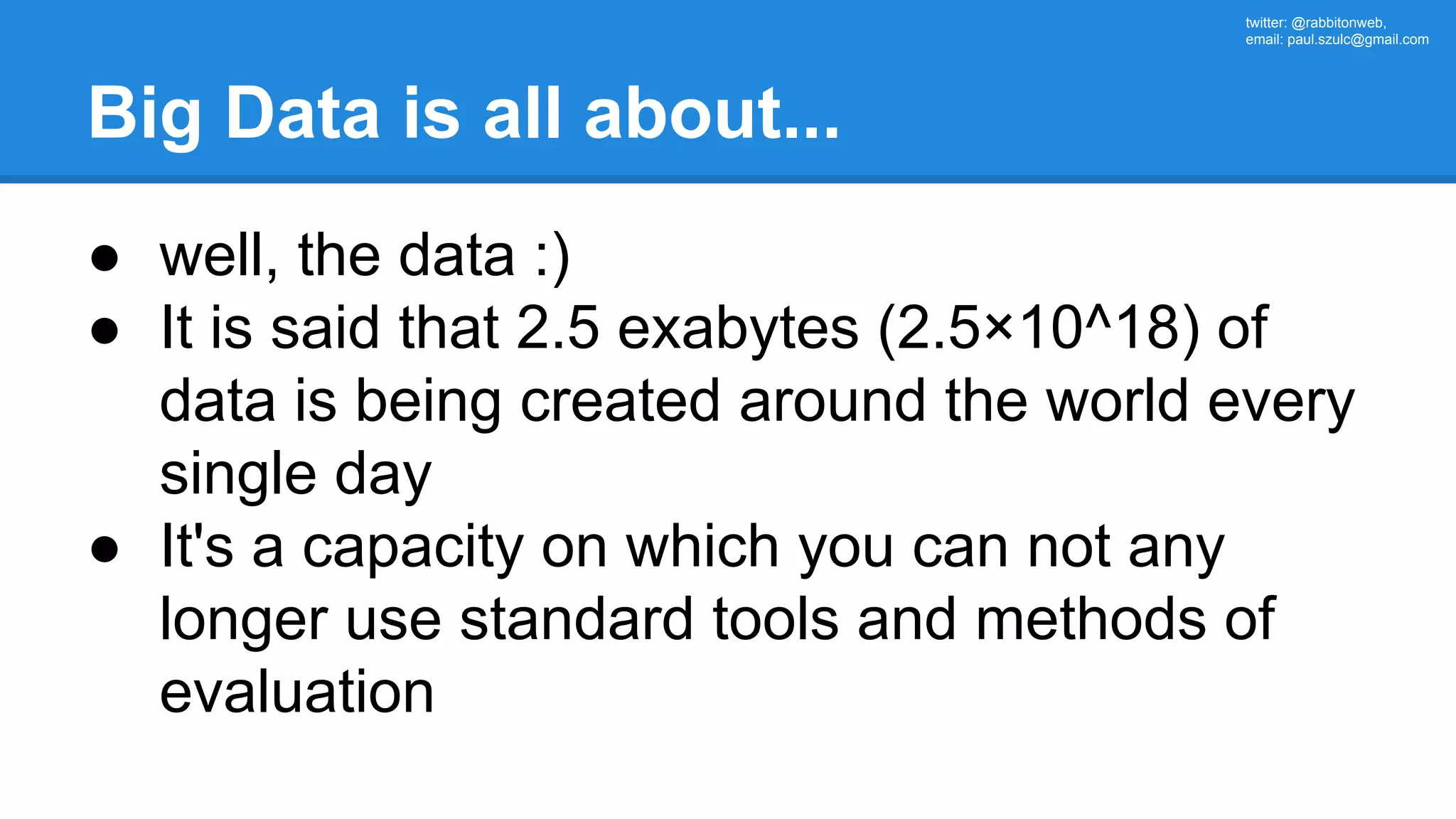 twitter: @rabbitonweb,
email: paul.szulc@gmail.com

Big Data is all about...

● well, the data :)
● It is said that 2.5 exabytes (2.5×10^18) of data is being created around the world every single day
● It's a capacity on which you can not any longer use standard tools and methods of evaluation